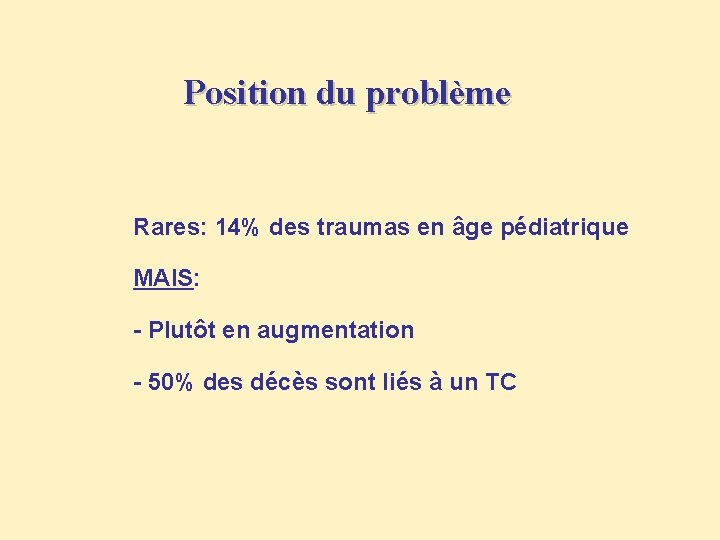 Position du problème

Rares: 14% des traumas en âge pédiatrique

MAIS:

- Plutôt en augmentation

- 50% des décès sont liés à un TC